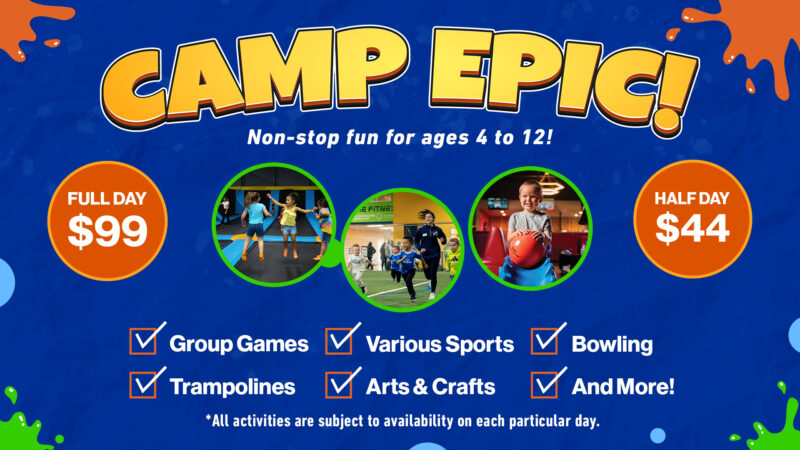 CAMP EPIC!

Non-stop fun for ages 4 to 12!

FULL DAY $99

HALF DAY $44

Group Games
Various Sports
Bowling
Trampolines
Arts & Crafts
And More!

*All activities are subject to availability on each particular day.